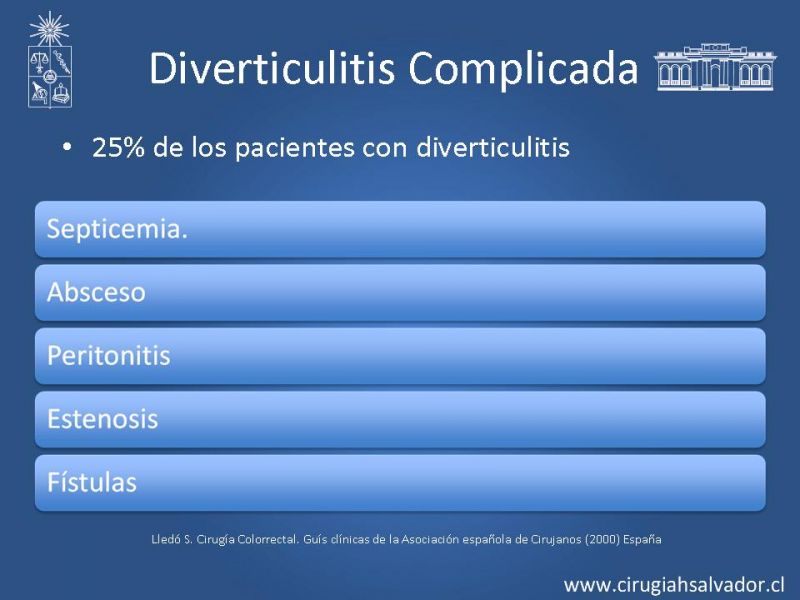 Diverticulitis Complicada

• 25% de los pacientes con diverticulitis

Septicemia.

Absceso

Peritonitis

Estenosis

Fístulas

Lledó S. Cirugía Colorrectal. Guís clínicas de la Asociación española de Cirujanos (2000) España

www.cirugiahsalvador.cl